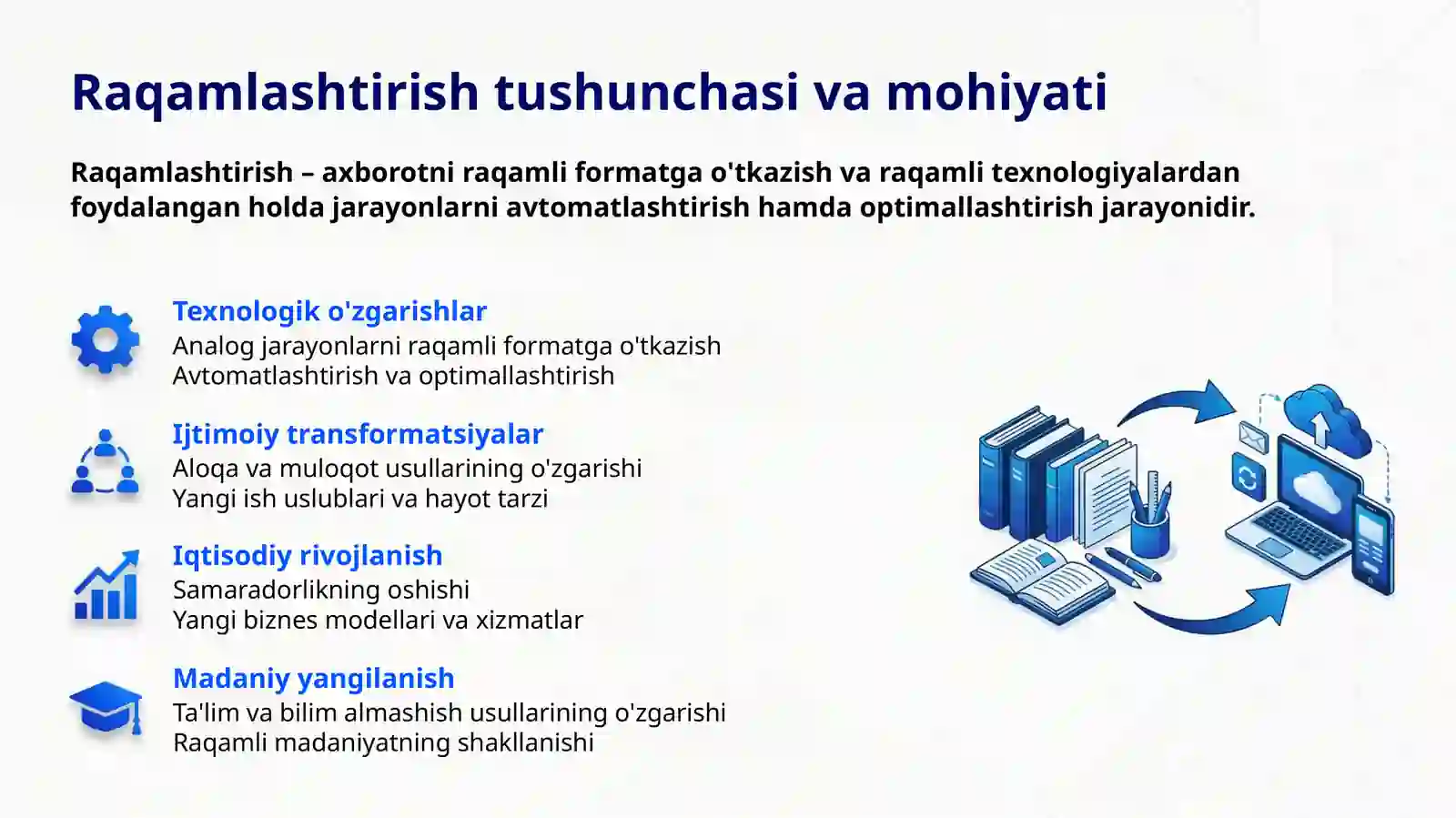 Raqamlashtirish tushunchasi va mohiyati

Raqamlashtirish – axborotni raqamli formatga o'tkazish va raqamli texnologiyalardan foydalangan holda jarayonlarni avtomatlashtirish hamda optimallashtirish jarayonidir.

Texnologik o'zgarishlar
Analog jarayonlarni raqamli formatga o'tkazish
Avtomatlashtirish va optimallashtirish

Ijtimoiy transformatsiyalar
Aloqa va muloqot usullarining o'zgarishi
Yangi ish uslublari va hayot tarzi

Iqtisodiy rivojlanish
Samaradorlikning oshishi
Yangi biznes modellari va xizmatlar

Madaniy yangilanish
Ta'lim va bilim almashish usullarining o'zgarishi
Raqamli madaniyatning shakllanishi